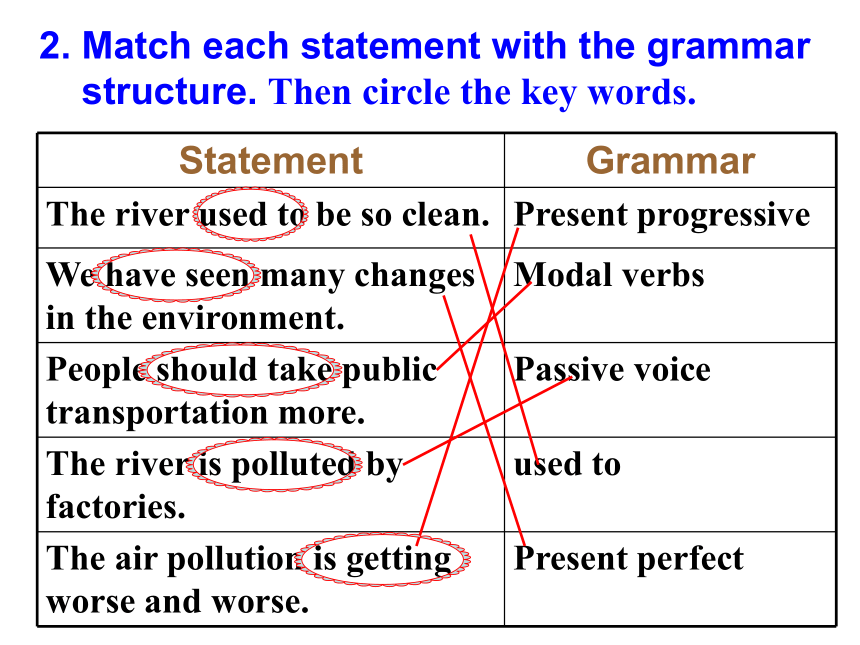 2. Match each statement with the grammar structure. Then circle the key words.

| Statement | Grammar |
|---|---|
| The river used to be so clean. | Present progressive |
| We have seen many changes in the environment. | Modal verbs |
| People should take public transportation more. | Passive voice |
| The river is polluted by factories. | used to |
| The air pollution is getting worse and worse. | Present perfect |